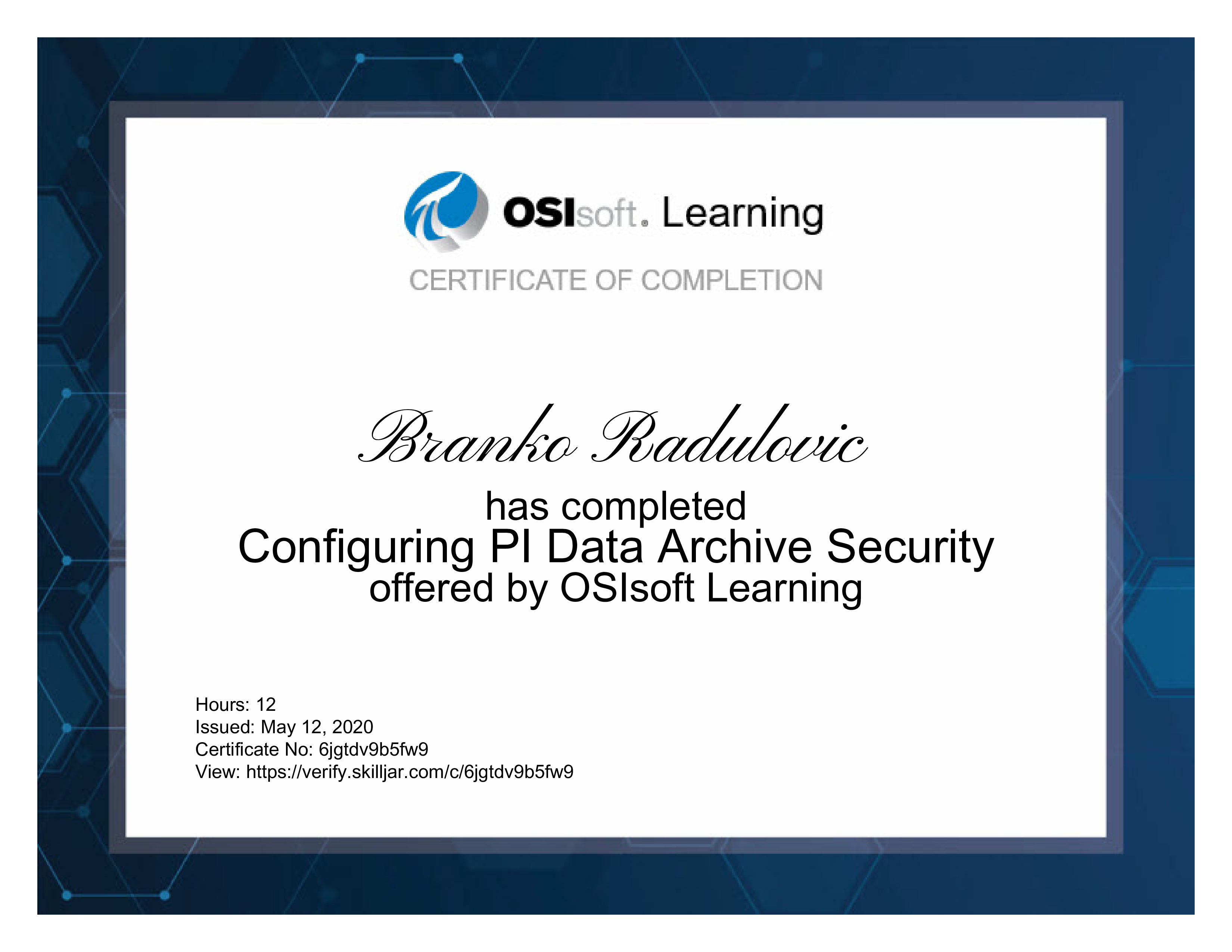 OSIsoft. Learning

CERTIFICATE OF COMPLETION

Branko Radulovic

has completed
Configuring PI Data Archive Security
offered by OSIsoft Learning

Hours: 12
Issued: May 12, 2020
Certificate No: 6jgtdv9b5fw9
View: https://verify.skilljar.com/c/6jgtdv9b5fw9